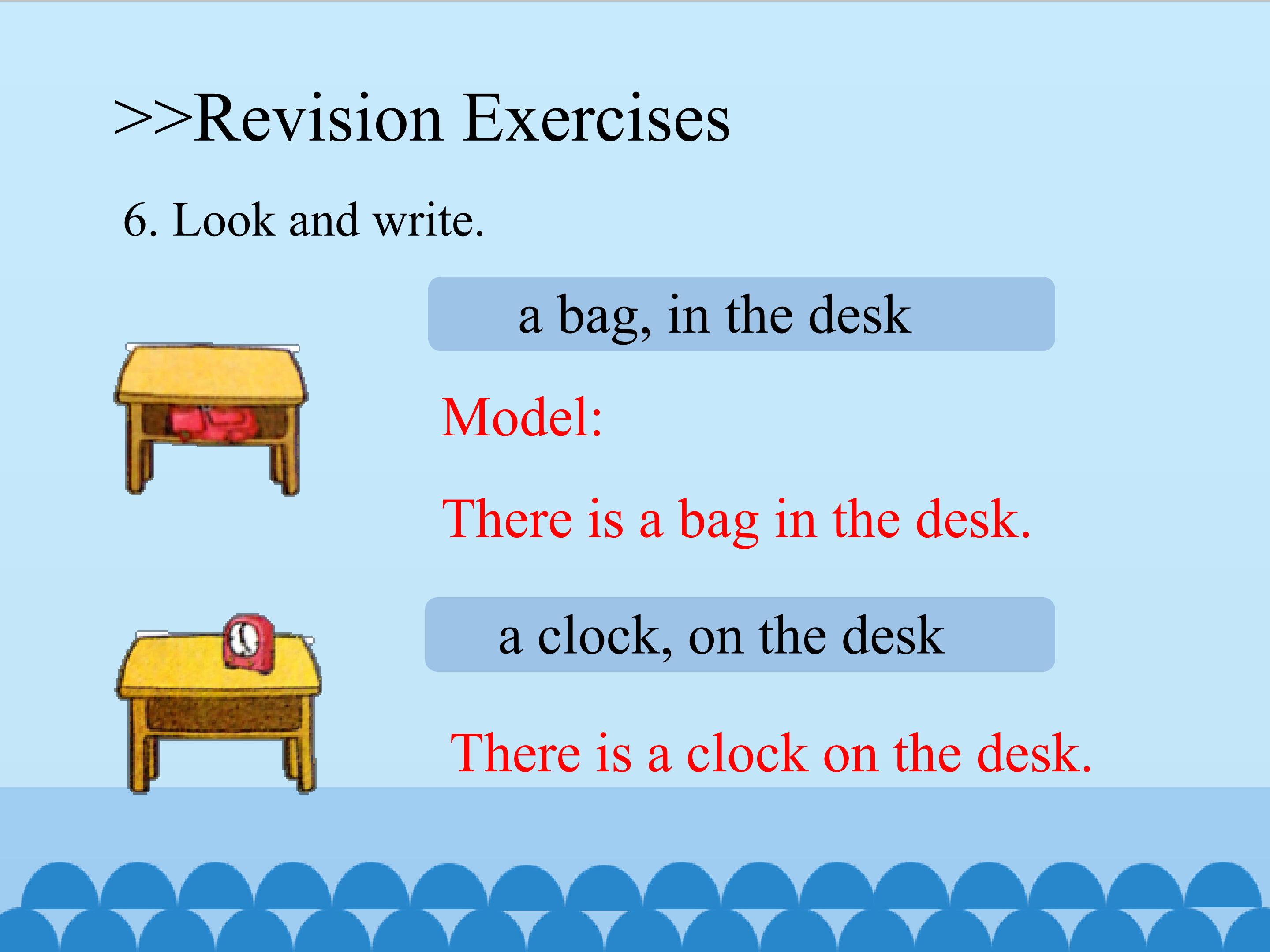 >>Revision Exercises

6. Look and write.

a bag, in the desk

Model:

There is a bag in the desk.

a clock, on the desk

There is a clock on the desk.